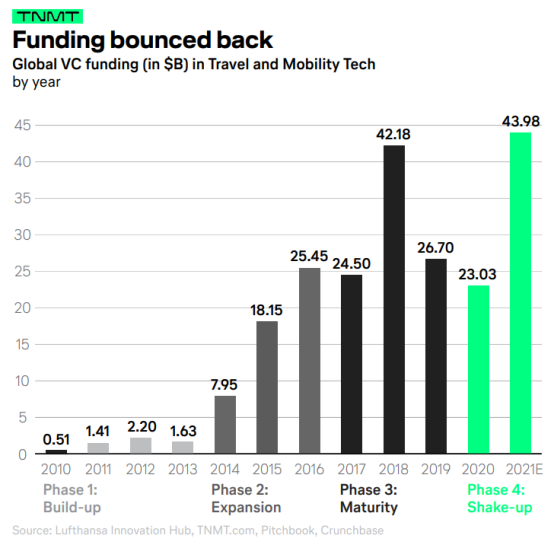 TNMT

Funding bounced back

Global VC funding (in $B) in Travel and Mobility Tech by year

45
40
35
30
25
20
15
10
5
0

0.51 1.41 2.20 1.63 7.95 18.15 25.45 24.50 42.18 26.70 23.03 43.98

2010 2011 2012 2013 2014 2015 2016 2017 2018 2019 2020 2021E

Phase 1: Build-up

Phase 2: Expansion

Phase 3: Maturity

Phase 4: Shake-up

Source: Lufthansa Innovation Hub, TNMT.com, Pitchbook, Crunchbase